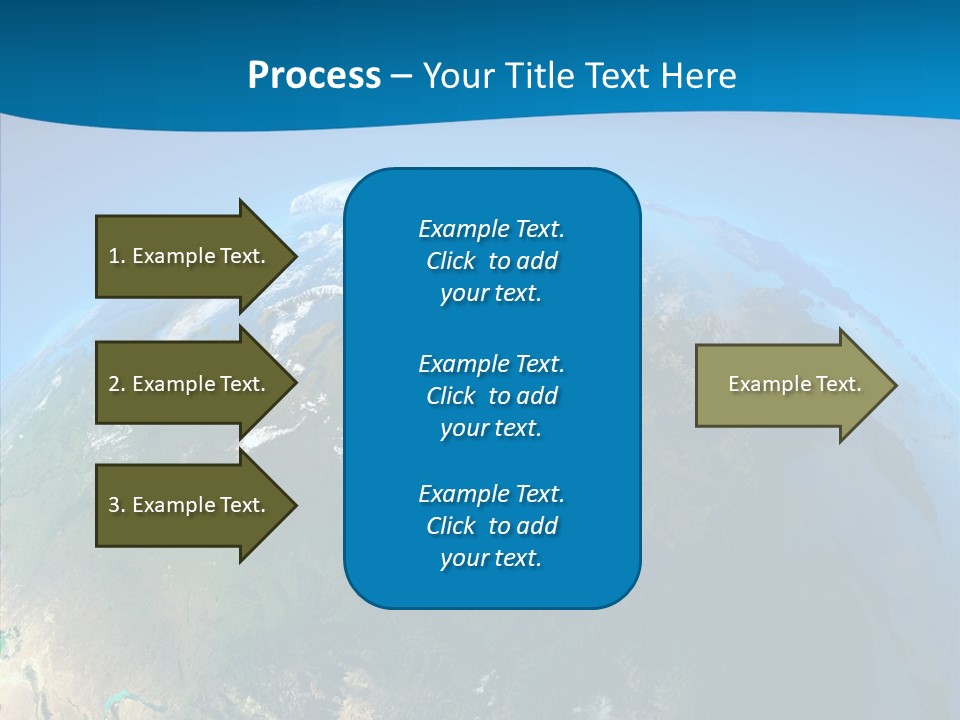 Process – Your Title Text Here

1. Example Text.

2. Example Text.

3. Example Text.

Example Text. Click to add your text.

Example Text. Click to add your text.

Example Text. Click to add your text.

Example Text.